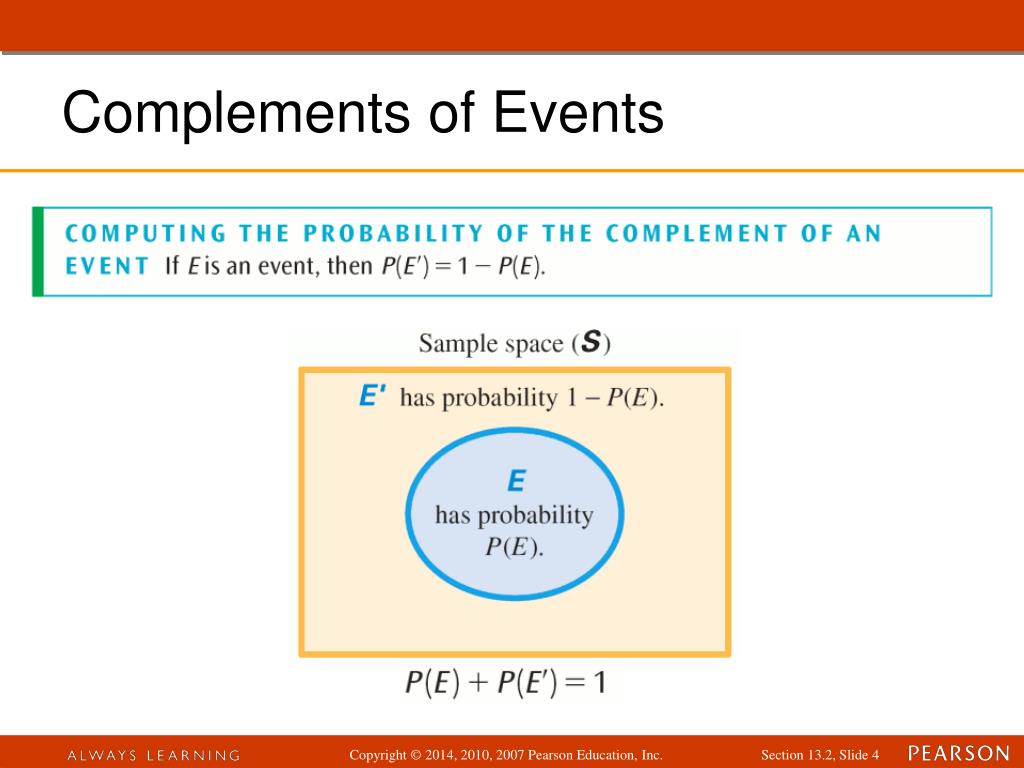 Complements of Events

COMPUTING THE PROBABILITY OF THE COMPLEMENT OF AN EVENT If $E$ is an event, then $P(E') = 1 - P(E)$.

Sample space ($S$)

$E'$ has probability $1 - P(E)$.

$E$
has probability
$P(E)$.

$P(E) + P(E') = 1$

ALWAYS LEARNING

Copyright © 2014, 2010, 2007 Pearson Education, Inc.

Section 13.2, Slide 4

PEARSON